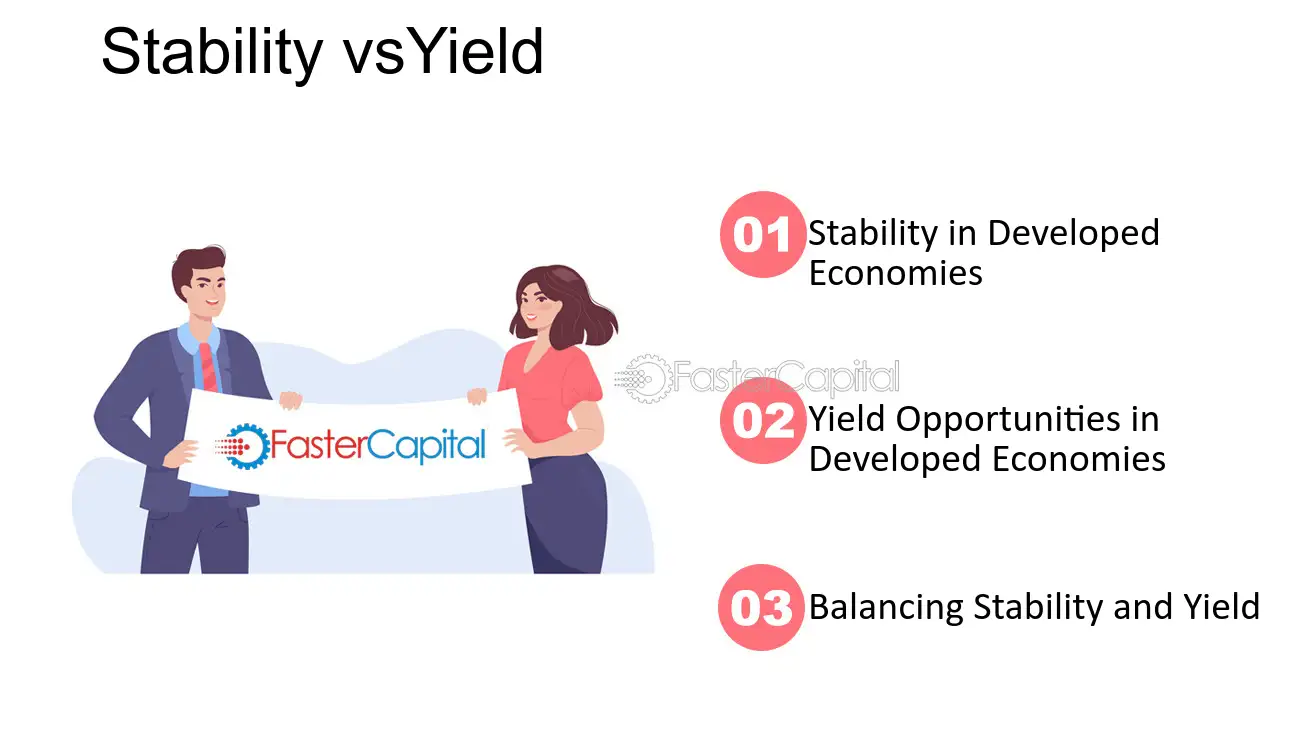 Stability vsYield

FasterCapital

01 Stability in Developed Economies

FasterCapital

02 Yield Opportunities in Developed Economies

03 Balancing Stability and Yield